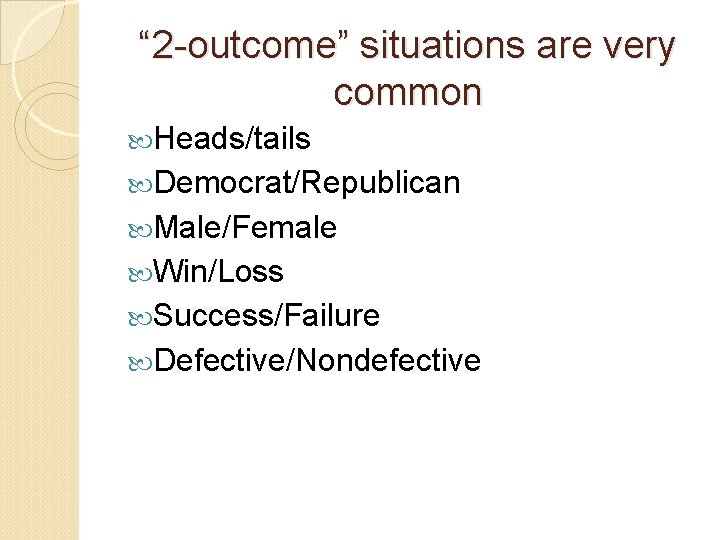 “2-outcome” situations are very common

Heads/tails
Democrat/Republican
Male/Female
Win/Loss
Success/Failure
Defective/Nondefective